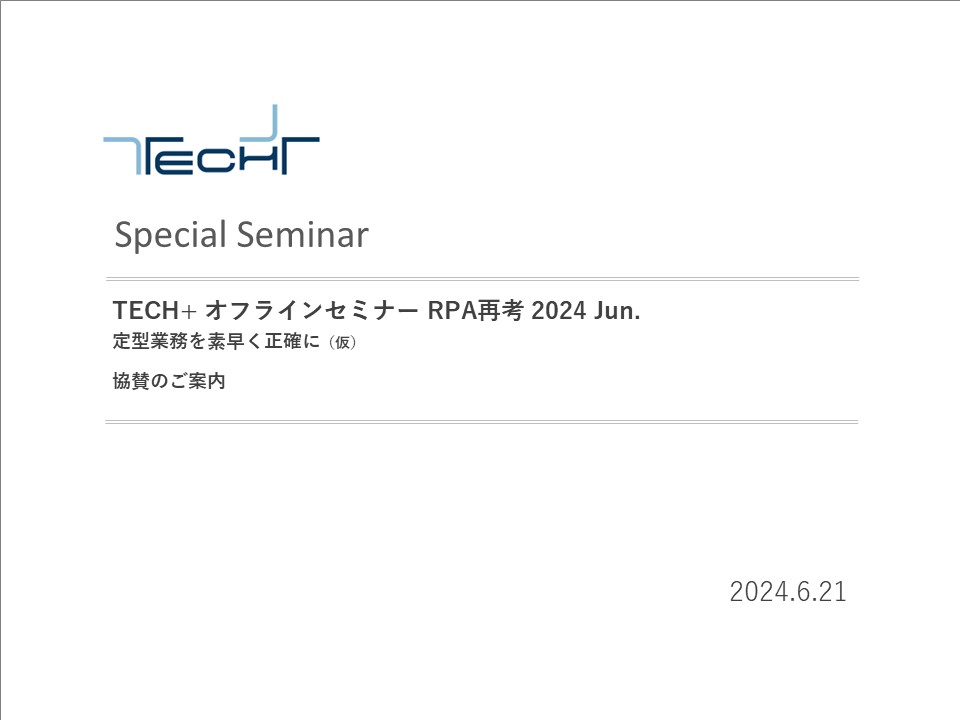 TECH+

Special Seminar

TECH+ オフラインセミナー RPA再考 2024 Jun.
定型業務を素早く正確に（仮）

協賛のご案内

2024.6.21